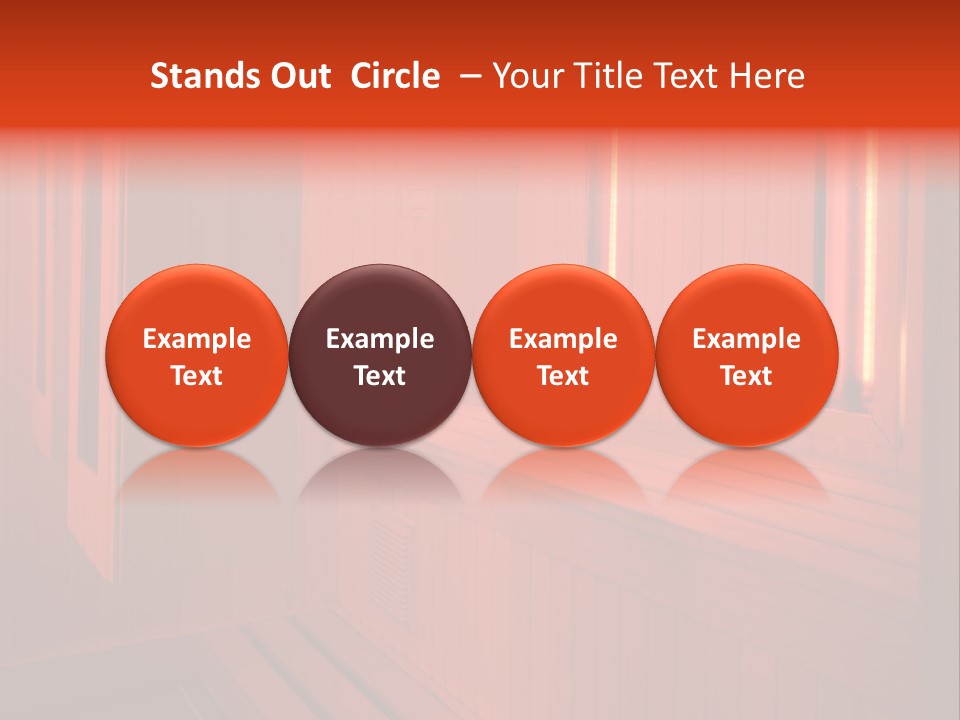 Stands Out Circle – Your Title Text Here

Example Text

Example Text

Example Text

Example Text